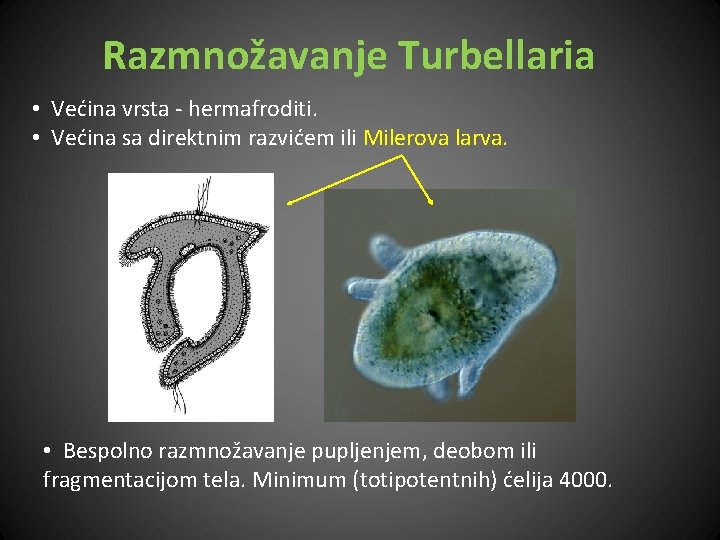 Razmnožavanje Turbellaria

• Većina vrsta - hermafroditi.
• Većina sa direktnim razvićem ili Milerova larva.

• Bespolno razmnožavanje pupljenjem, deobom ili fragmentacijom tela. Minimum (totipotentnih) ćelija 4000.